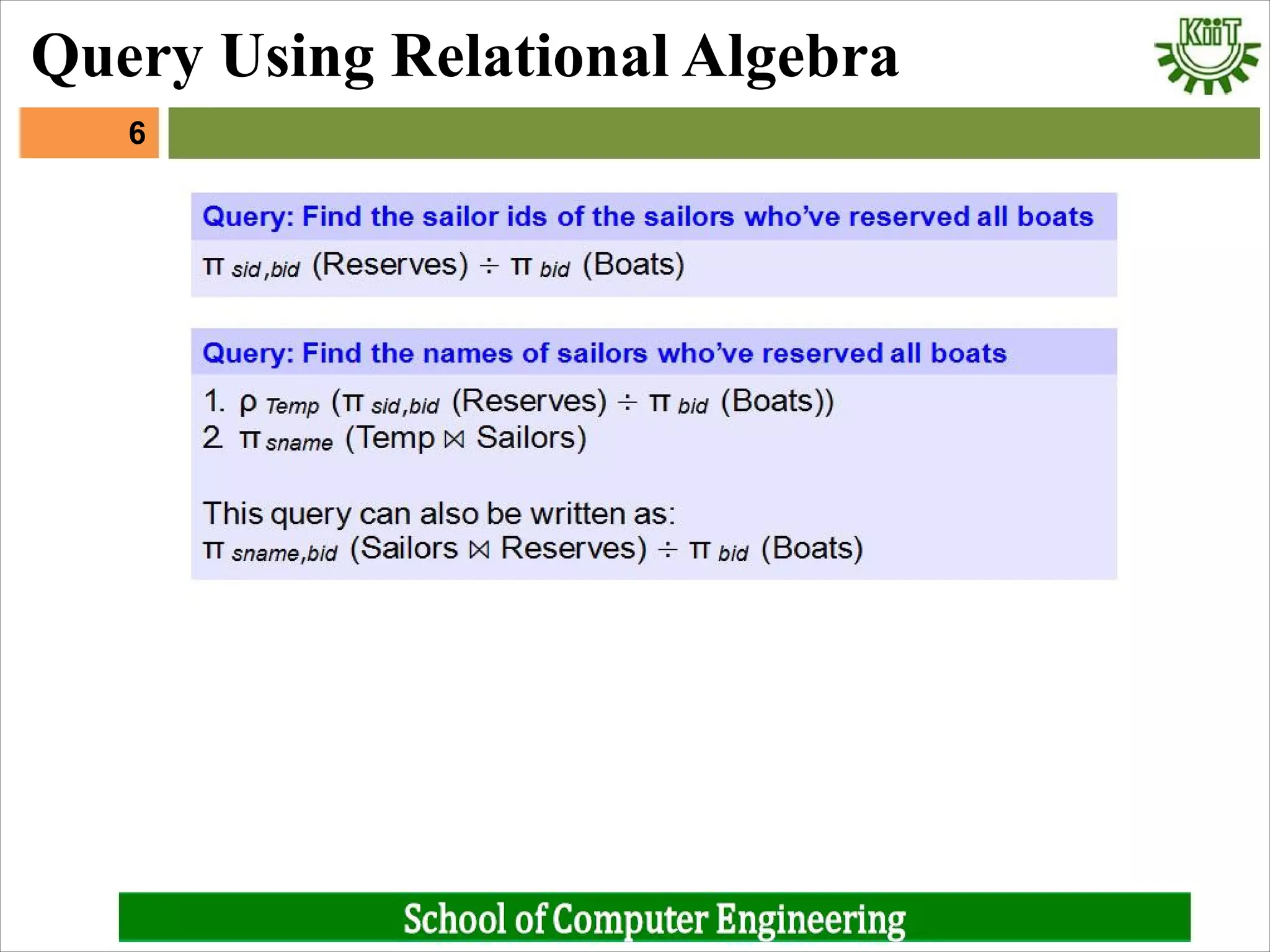 Query Using Relational Algebra

KiiT

6

Query: Find the sailor ids of the sailors who've reserved all boats

$\pi_{sid,bid}$ (Reserves) $\div$ $\pi_{bid}$ (Boats)

Query: Find the names of sailors who've reserved all boats

1. $\rho_{Temp}$ ($\pi_{sid,bid}$ (Reserves) $\div$ $\pi_{bid}$ (Boats))
2. $\pi_{sname}$ (Temp $\bowtie$ Sailors)

This query can also be written as:
$\pi_{sname,bid}$ (Sailors $\bowtie$ Reserves) $\div$ $\pi_{bid}$ (Boats)

School of Computer Engineering